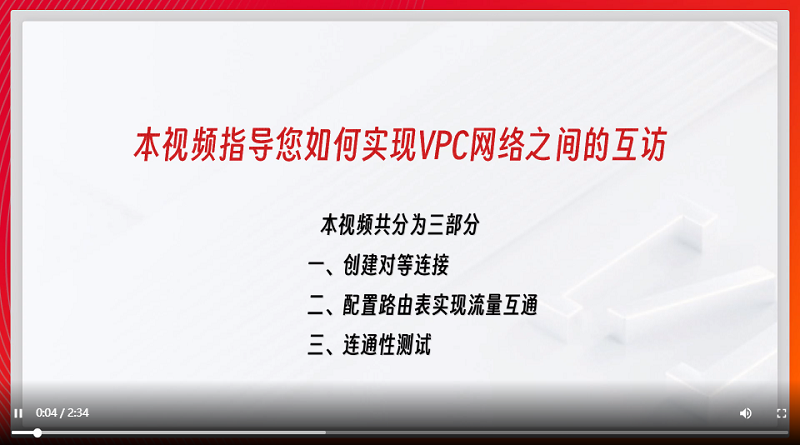 本视频指导您如何实现VPC网络之间的互访

本视频共分为三部分

一、创建对等连接

二、配置路由表实现流量互通

三、连通性测试

0:04 / 2:34